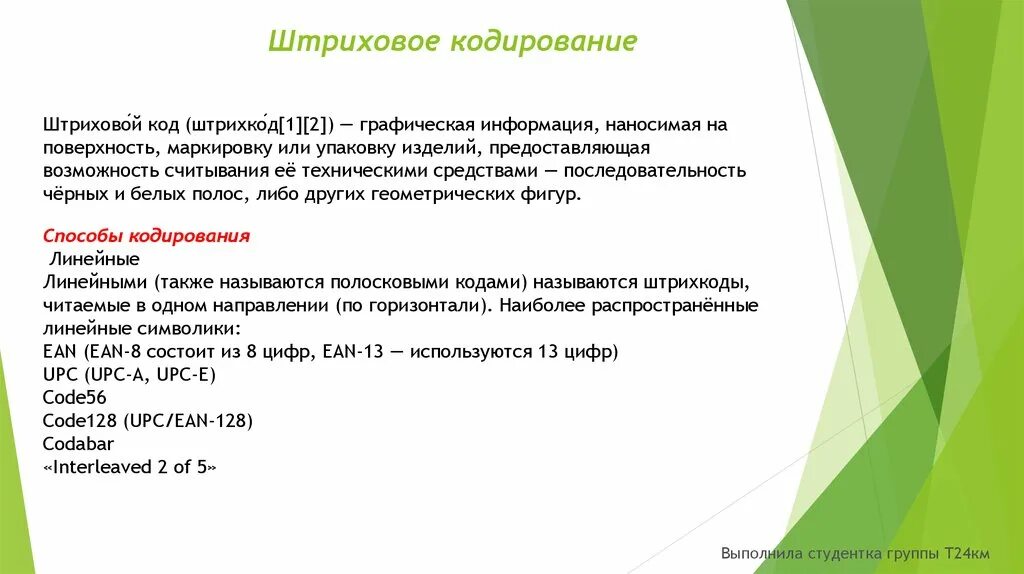 Штриховое кодирование

Штрихово́й код (штрихко́д[1][2]) — графическая информация, наносимая на поверхность, маркировку или упаковку изделий, предоставляющая возможность считывания её техническими средствами — последовательность чёрных и белых полос, либо других геометрических фигур.

Способы кодирования
Линейные
Линейными (также называются полосковыми кодами) называются штрихкоды, читаемые в одном направлении (по горизонтали). Наиболее распространённые линейные символики:
EAN (EAN-8 состоит из 8 цифр, EAN-13 — используются 13 цифр)
UPC (UPC-A, UPC-E)
Code56
Code128 (UPC/EAN-128)
Codabar
«Interleaved 2 of 5»

Выполнила студентка группы Т24км